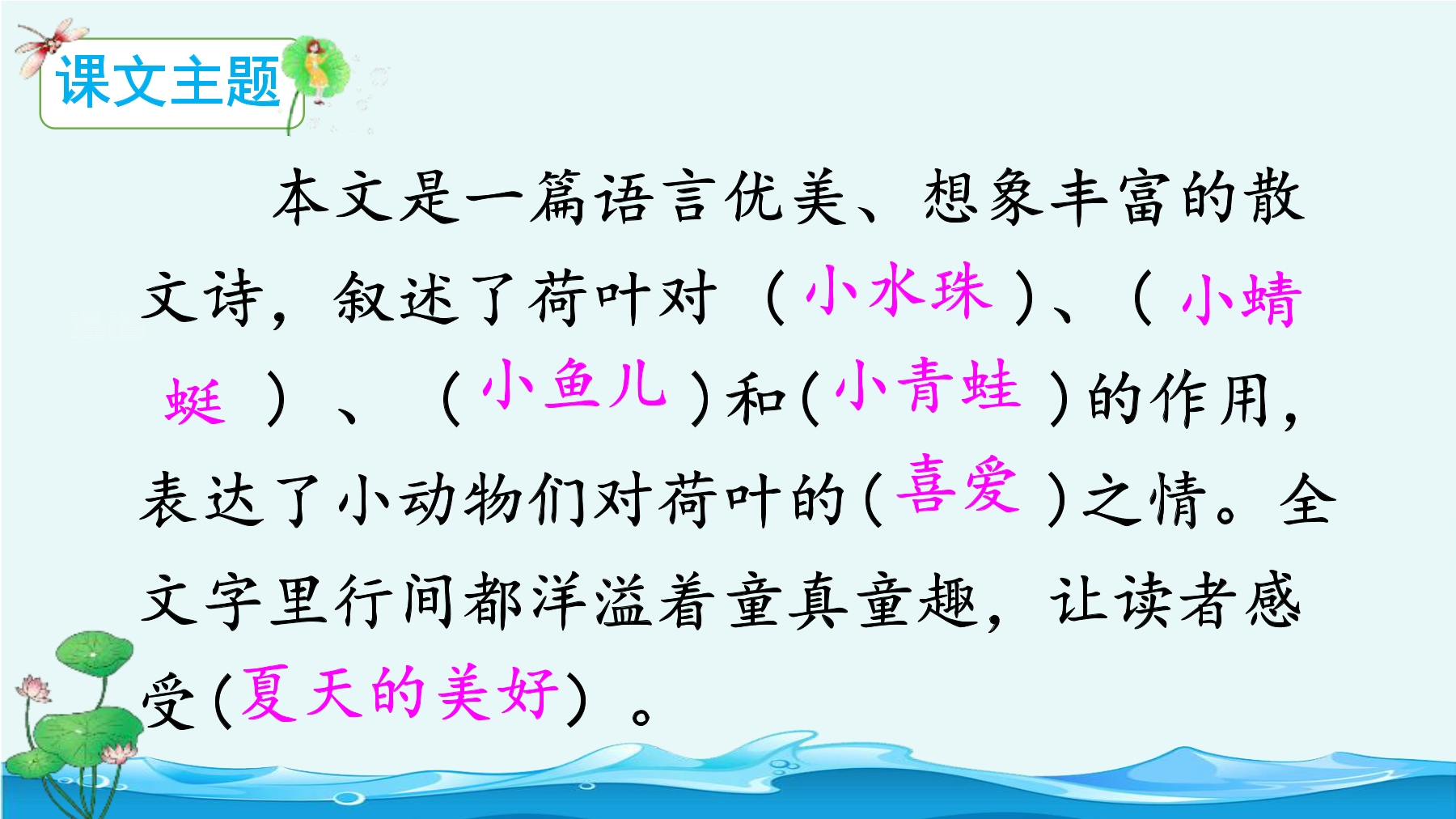 课文主题

本文是一篇语言优美、想象丰富的散文诗，叙述了荷叶对（小水珠）、（小蜻蜓）、（小鱼儿）和（小青蛙）的作用，表达了小动物们对荷叶的（喜爱）之情。全文字里行间都洋溢着童真童趣，让读者感受（夏天的美好）。